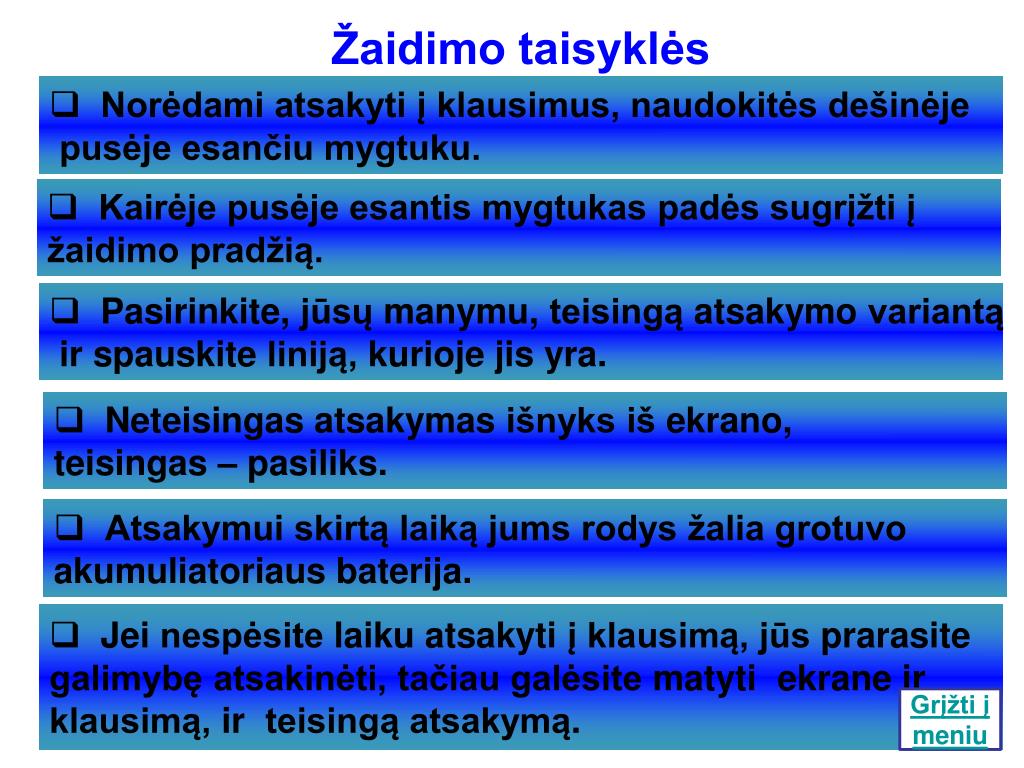 Žaidimo taisyklės

❑ Norėdami atsakyti į klausimus, naudokitės dešinėje pusėje esančiu mygtuku.

❑ Kairėje pusėje esantis mygtukas padės sugrįžti į žaidimo pradžią.

❑ Pasirinkite, jūsų manymu, teisingą atsakymo variantą ir spauskite liniją, kurioje jis yra.

❑ Neteisingas atsakymas išnyks iš ekrano, teisingas – pasiliks.

❑ Atsakymui skirtą laiką jums rodys žalia grotuvo akumuliatoriaus baterija.

❑ Jei nespėsite laiku atsakyti į klausimą, jūs prarasite galimybę atsakinėti, tačiau galėsite matyti ekrane ir klausimą, ir teisingą atsakymą.

Grįžti į meniu